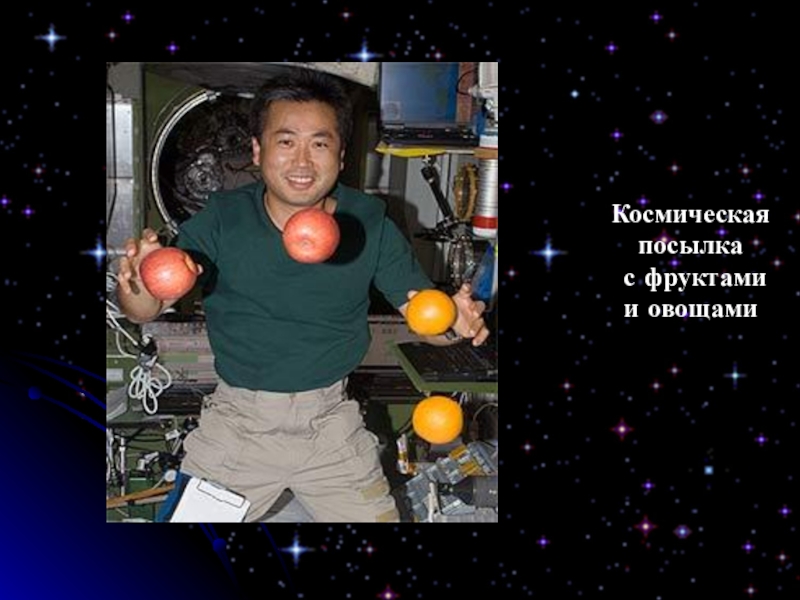 Космическая посылка с фруктами и овощами